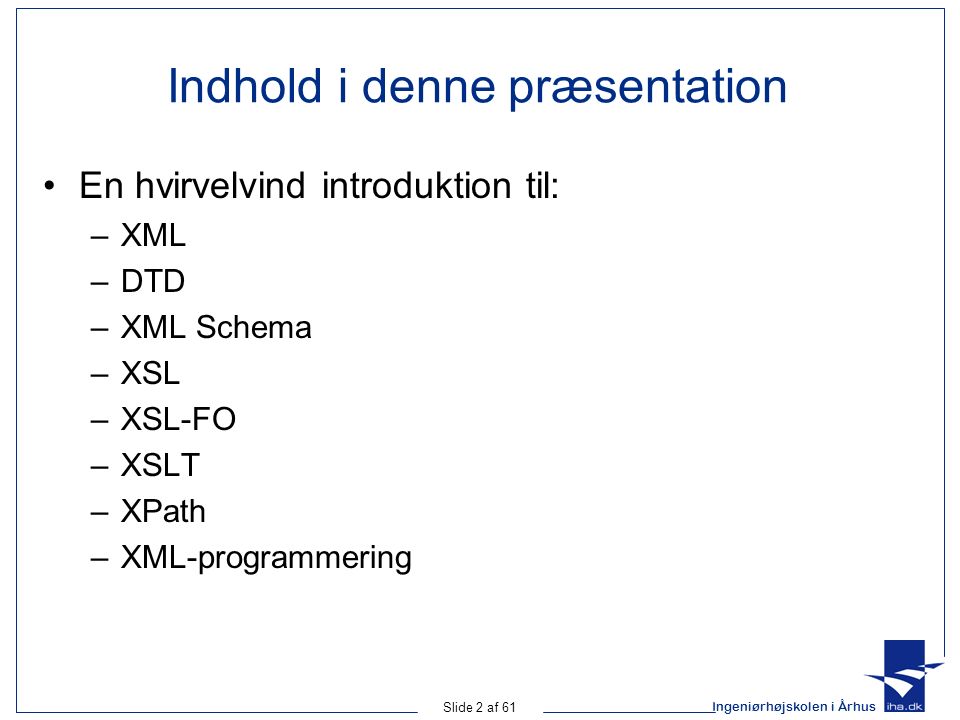 Indhold i denne præsentation

• En hvirvelvind introduktion til:
  – XML
  – DTD
  – XML Schema
  – XSL
  – XSL-FO
  – XSLT
  – XPath
  – XML-programmering

Slide 2 af 61

Ingeniørhøjskolen i Århus

iha.dk